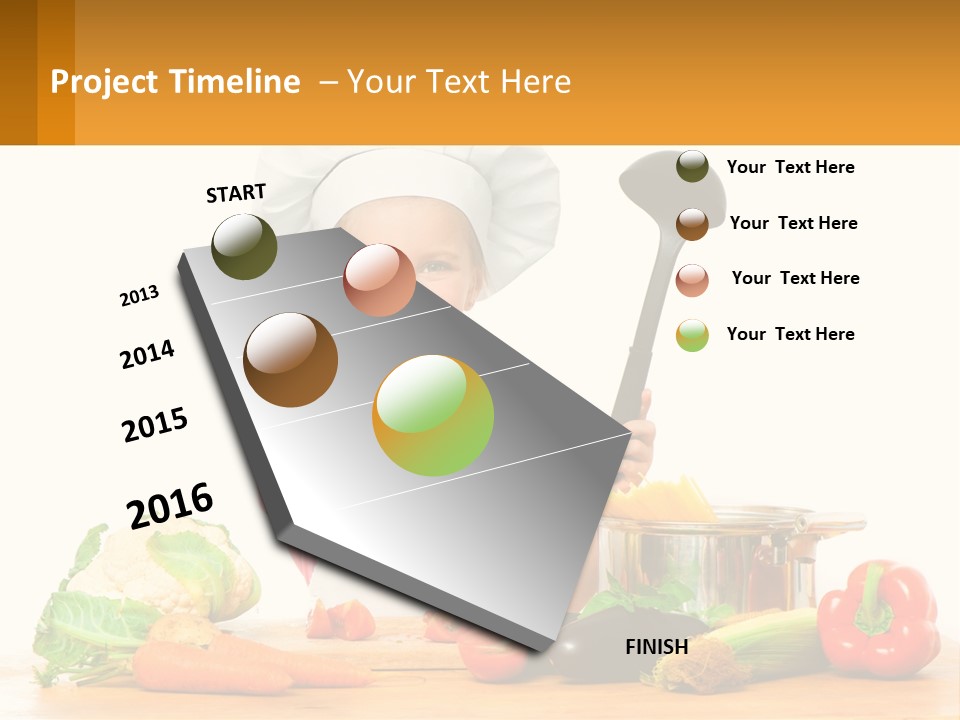 Project Timeline – Your Text Here

START

2013

2014

2015

2016

FINISH

Your Text Here

Your Text Here

Your Text Here

Your Text Here